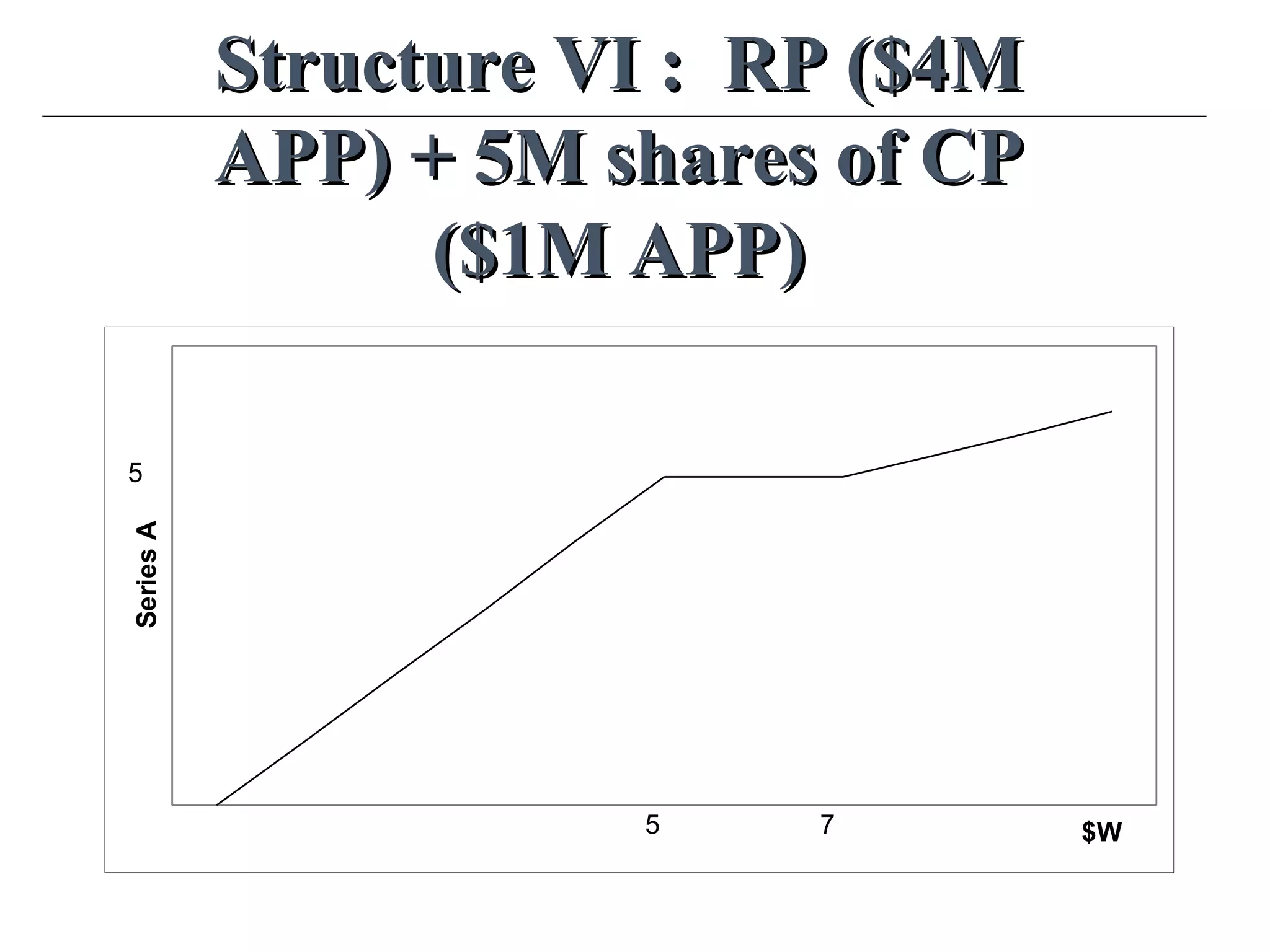 Structure VI : RP (\$4M APP) + 5M shares of CP (\$1M APP)

5

Series A

5

7

\$W